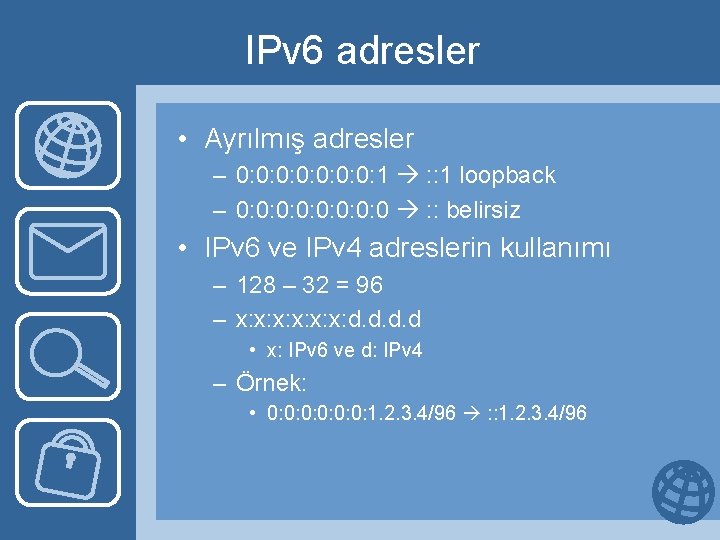 IPv6 adresler

• Ayrılmış adresler
– 0:0:0:0:0:0:0:1 → ::1 loopback
– 0:0:0:0:0:0:0:0 → :: belirsiz
• IPv6 ve IPv4 adreslerin kullanımı
– 128 – 32 = 96
– x:x:x:x:x:x:d.d.d.d
• x: IPv6 ve d: IPv4
– Örnek:
• 0:0:0:0:0:0:1.2.3.4/96 → ::1.2.3.4/96